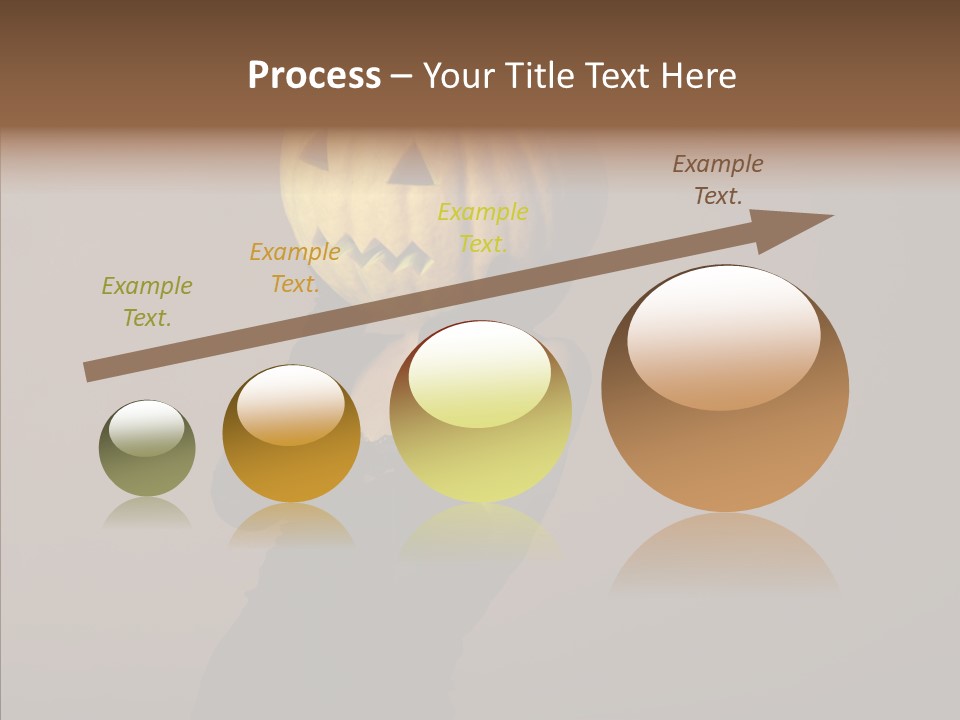 Process – Your Title Text Here

Example Text.

Example Text.

Example Text.

Example Text.